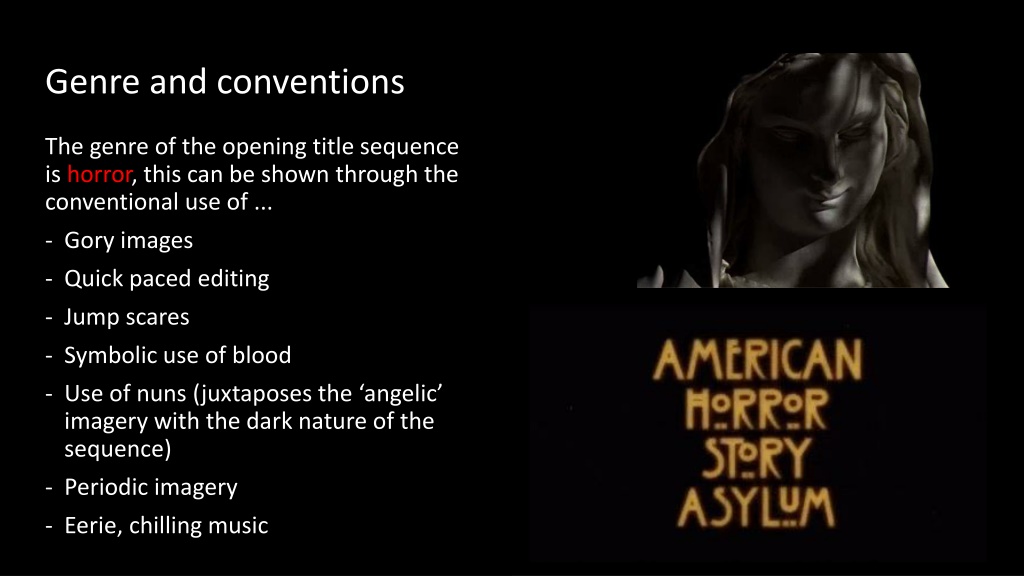 Genre and conventions

The genre of the opening title sequence is horror, this can be shown through the conventional use of ...

- Gory images
- Quick paced editing
- Jump scares
- Symbolic use of blood
- Use of nuns (juxtaposes the ‘angelic’ imagery with the dark nature of the sequence)
- Periodic imagery
- Eerie, chilling music

AMERICAN HORROR STORY ASYLUM